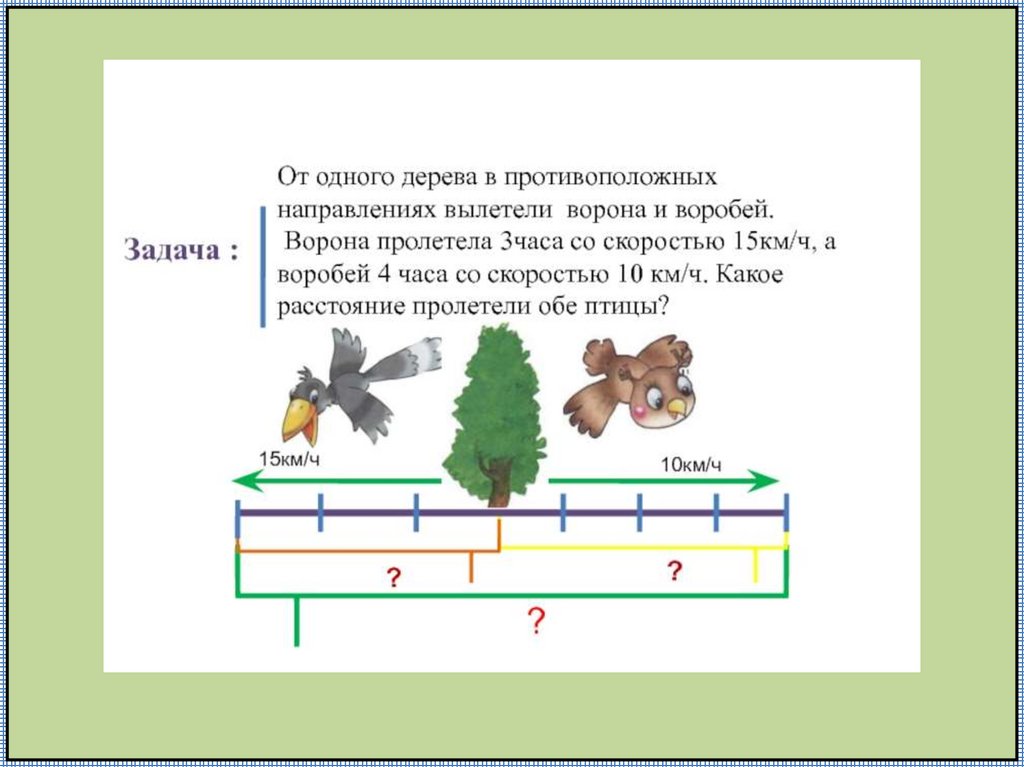 Задача :

От одного дерева в противоположных направлениях вылетели ворона и воробей. Ворона пролетела 3часа со скоростью 15км/ч, а воробей 4 часа со скоростью 10 км/ч. Какое расстояние пролетели обе птицы?

15км/ч

10км/ч

?

?

?